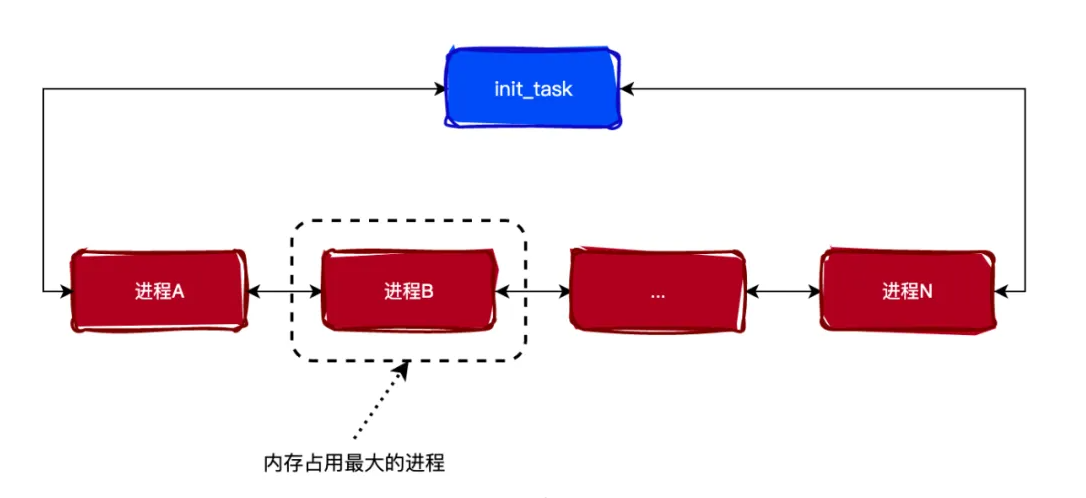 init_task

进程A

进程B

...

进程N

内存占用最大的进程